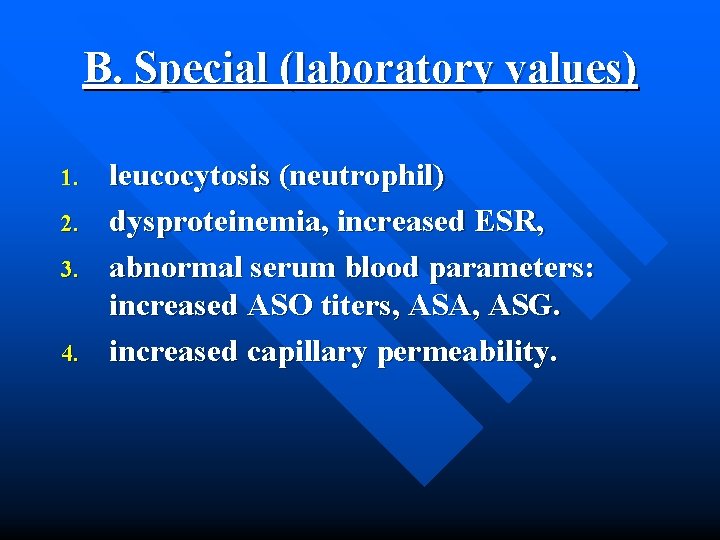 B. Special (laboratory values)

1. leucocytosis (neutrophil)
2. dysproteinemia, increased ESR,
3. abnormal serum blood parameters: increased ASO titers, ASA, ASG.
4. increased capillary permeability.